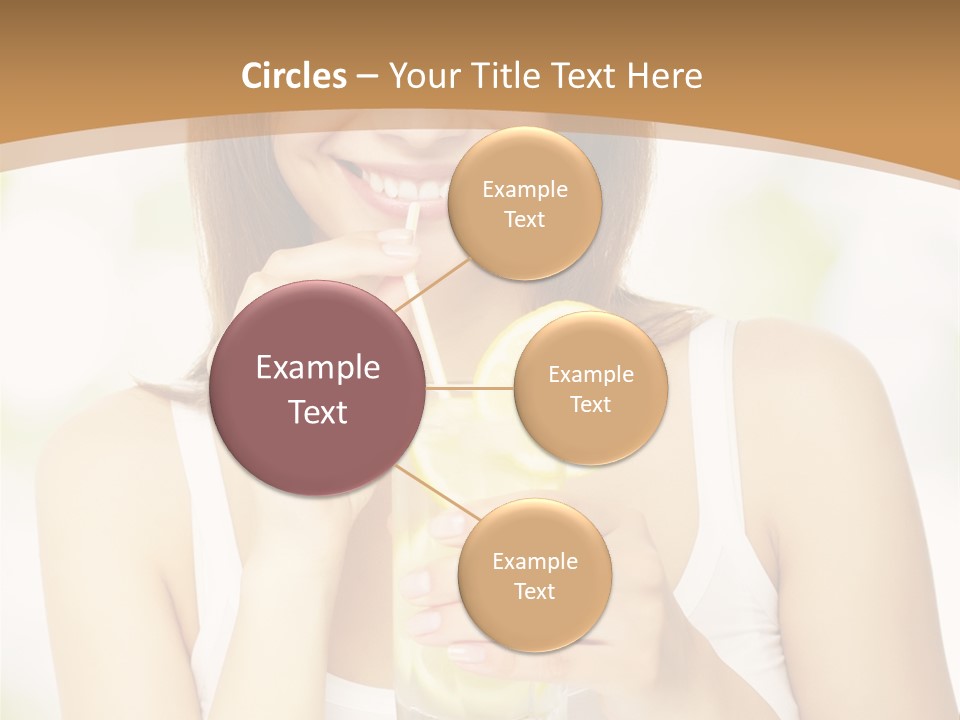 Circles – Your Title Text Here

Example Text

Example Text

Example Text

Example Text